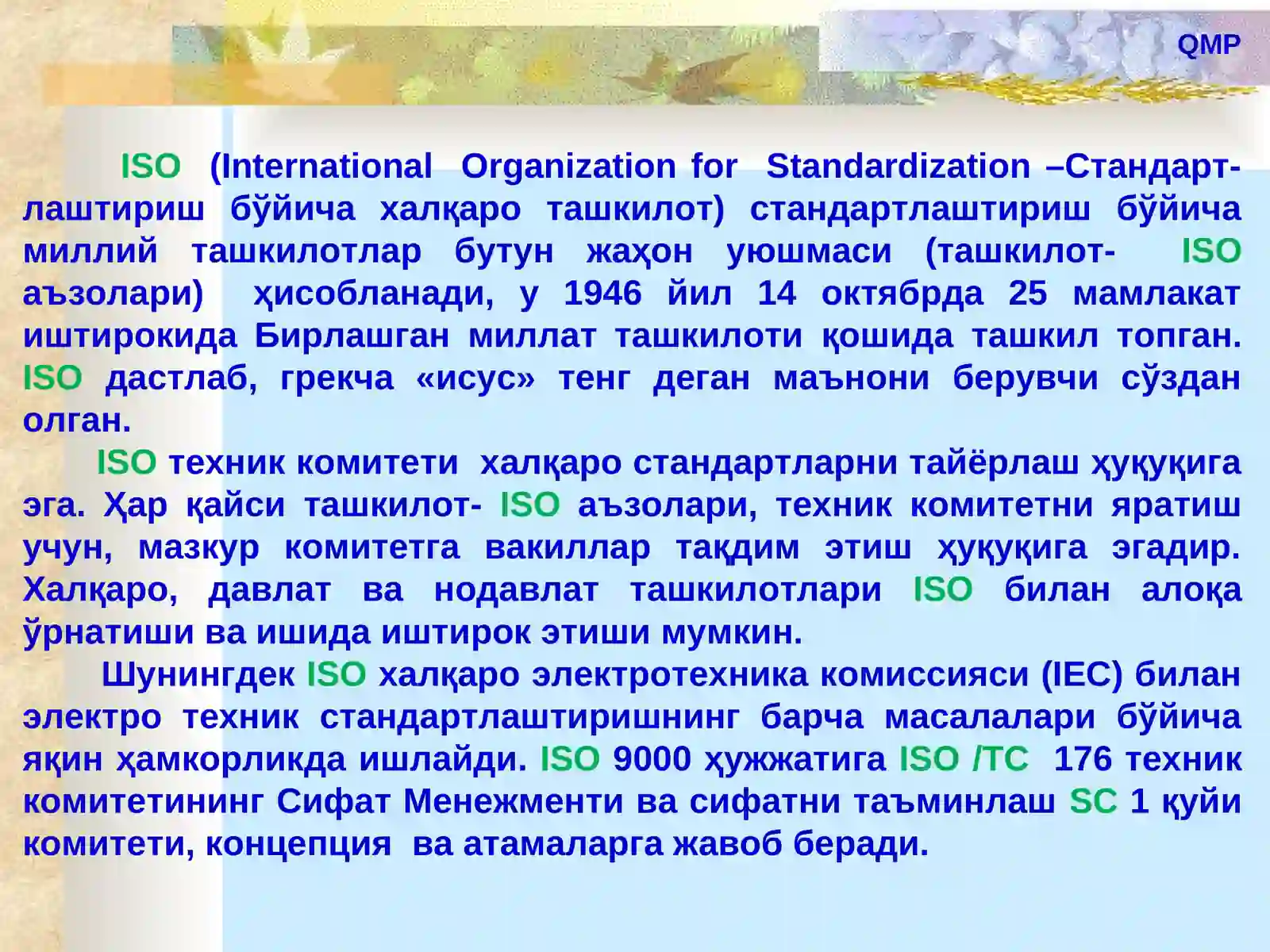 QMP

ISO (International Organization for Standardization –Стандартлаштириш бўйича халқаро ташкилот) стандартлаштириш бўйича миллий ташкилотлар бутун жаҳон уюшмаси (ташкилот- ISO аъзолари) ҳисобланади, у 1946 йил 14 октябрда 25 мамлакат иштирокида Бирлашган миллат ташкилоти қошида ташкил топган. ISO дастлаб, грекча «исус» тенг деган маънони берувчи сўздан олган.

ISO техник комитети халқаро стандартларни тайёрлаш ҳуқуқига эга. Ҳар қайси ташкилот- ISO аъзолари, техник комитетни яратиш учун, мазкур комитетга вакиллар тақдим этиш ҳуқуқига эгадир. Халқаро, давлат ва нодавлат ташкилотлари ISO билан алоқа ўрнатиши ва ишида иштирок этиши мумкин.

Шунингдек ISO халқаро электротехника комиссияси (IEC) билан электро техник стандартлаштиришнинг барча масалалари бўйича яқин ҳамкорликда ишлайди. ISO 9000 ҳужжатига ISO /TC 176 техник комитетининг Сифат Менежменти ва сифатни таъминлаш SC 1 қуйи комитети, концепция ва атамаларга жавоб беради.